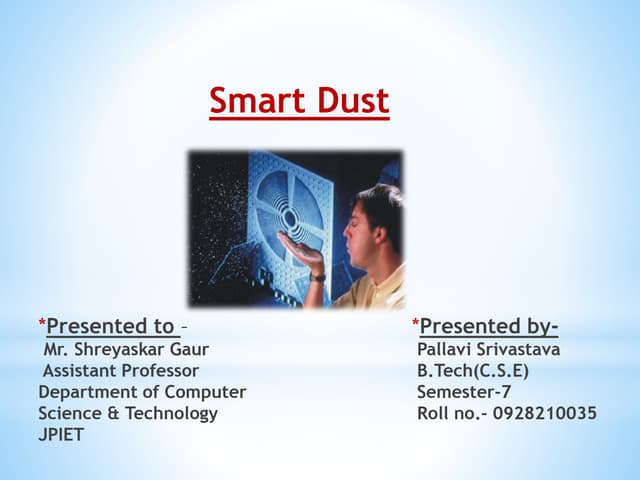 Smart Dust

*Presented to –
Mr. Shreyaskar Gaur
Assistant Professor
Department of Computer Science & Technology
JPIET

*Presented by-
Pallavi Srivastava
B.Tech(C.S.E)
Semester-7
Roll no.- 0928210035